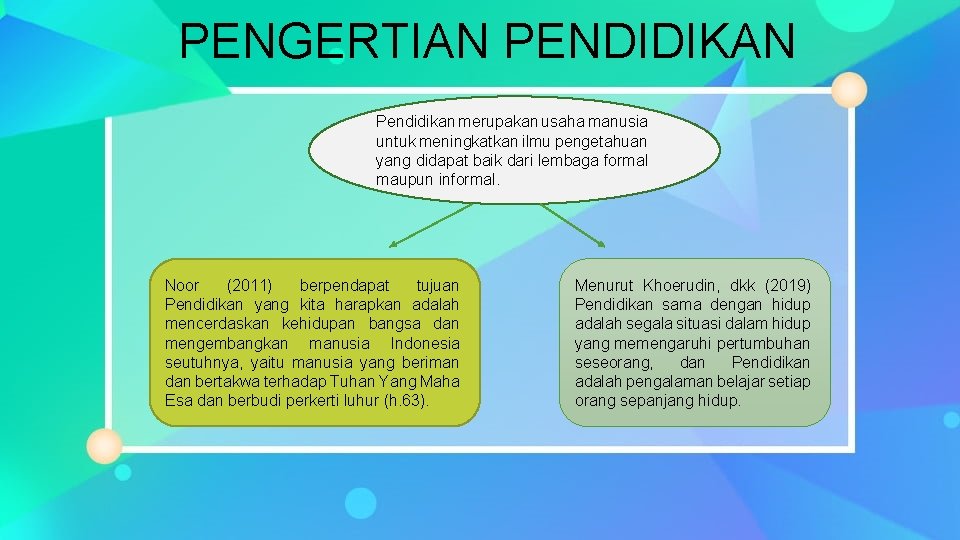 PENGERTIAN PENDIDIKAN

Pendidikan merupakan usaha manusia untuk meningkatkan ilmu pengetahuan yang didapat baik dari lembaga formal maupun informal.

Noor (2011) berpendapat tujuan Pendidikan yang kita harapkan adalah mencerdaskan kehidupan bangsa dan mengembangkan manusia Indonesia seutuhnya, yaitu manusia yang beriman dan bertakwa terhadap Tuhan Yang Maha Esa dan berbudi perkerti luhur (h.63).

Menurut Khoerudin, dkk (2019) Pendidikan sama dengan hidup adalah segala situasi dalam hidup yang memengaruhi pertumbuhan seseorang, dan Pendidikan adalah pengalaman belajar setiap orang sepanjang hidup.